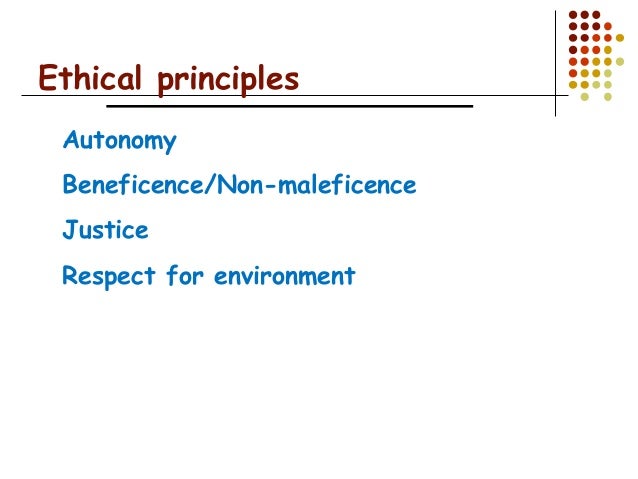 Ethical principles

Autonomy

Beneficence/Non-maleficence

Justice

Respect for environment